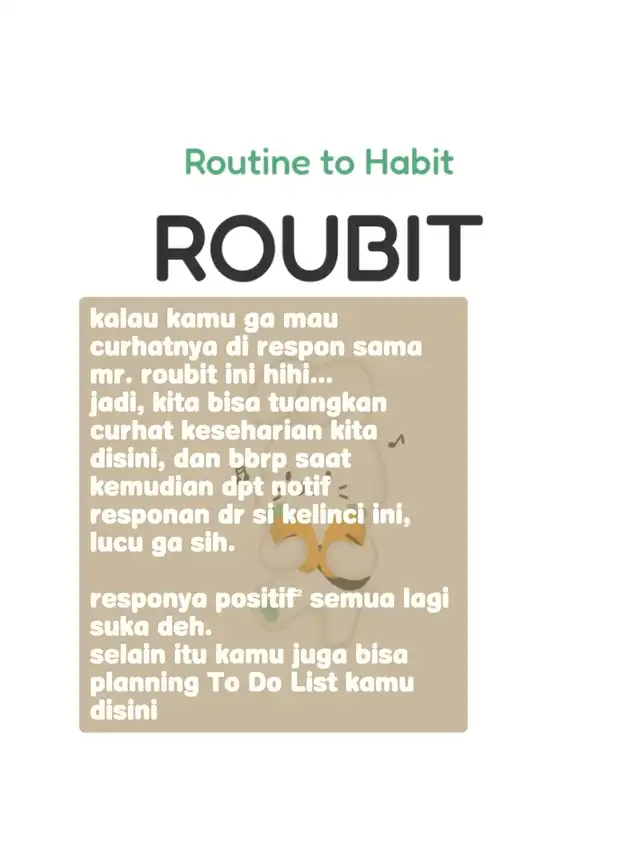 Routine to Habit

ROUBIT

kalau kamu ga mau curhatnya di respon sama mr. roubit ini hihi...
jadi, kita bisa tuangkan curhat keseharian kita disini, dan bbrp saat kemudian dpt notif responan dr si kelinci ini, lucu ga sih.

responya positif² semua lagi suka deh.
selain itu kamu juga bisa planning To Do List kamu disini